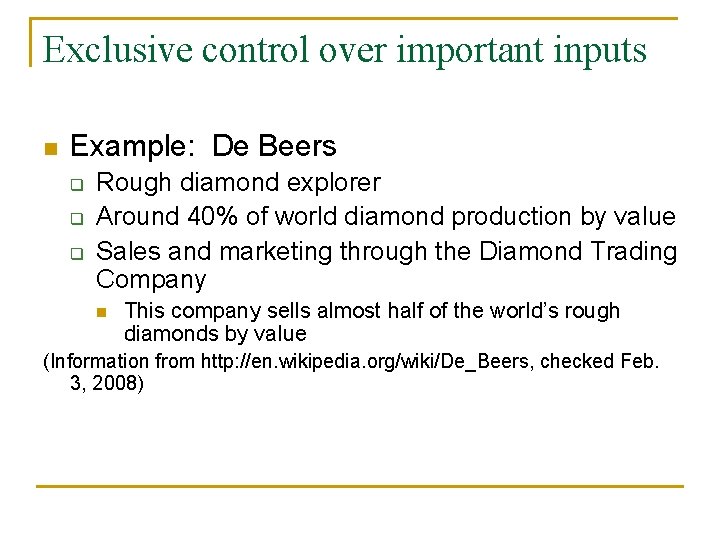 Exclusive control over important inputs

Example: De Beers

Rough diamond explorer

Around 40% of world diamond production by value

Sales and marketing through the Diamond Trading Company

This company sells almost half of the world's rough diamonds by value

(Information from http://en.wikipedia.org/wiki/De_Beers, checked Feb. 3, 2008)